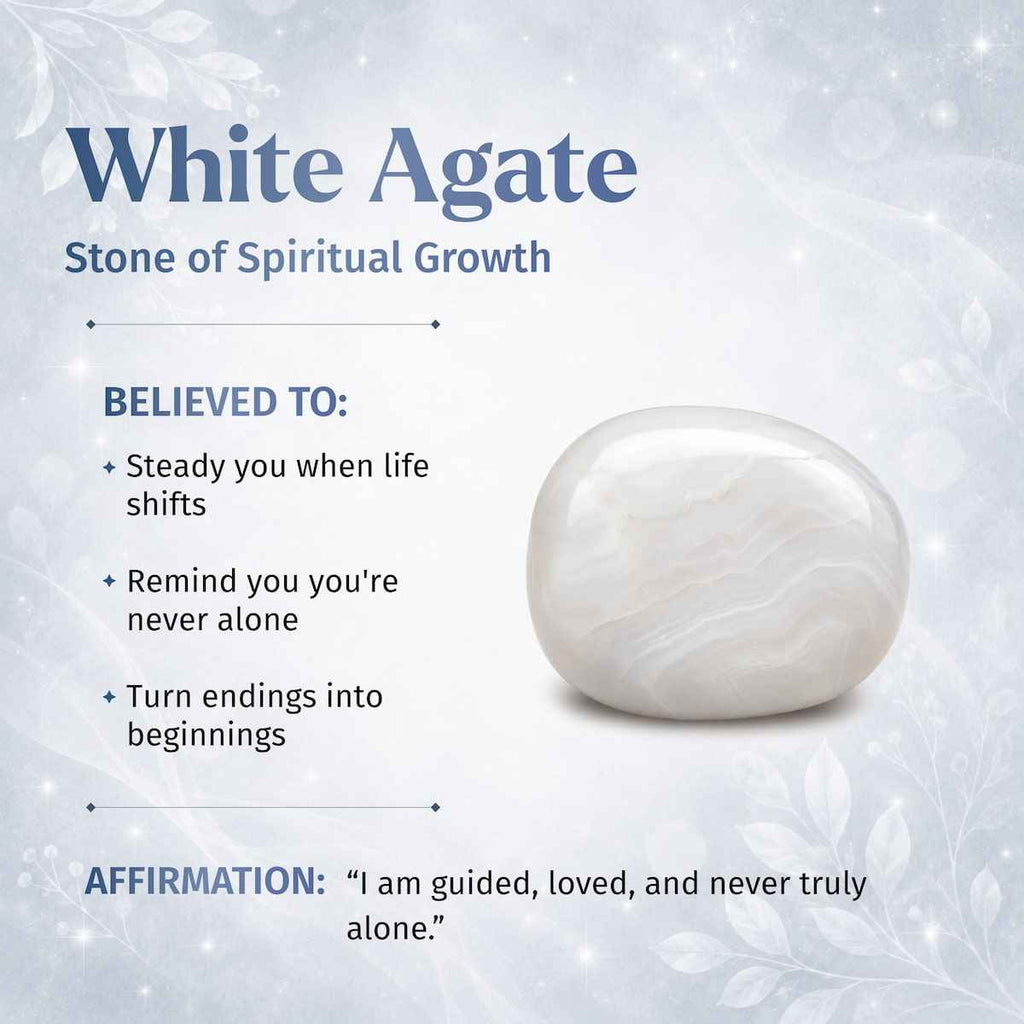 White Agate

Stone of Spiritual Growth

BELIEVED TO:

✦ Steady you when life shifts

✦ Remind you you're never alone

✦ Turn endings into beginnings

AFFIRMATION: “I am guided, loved, and never truly alone.”